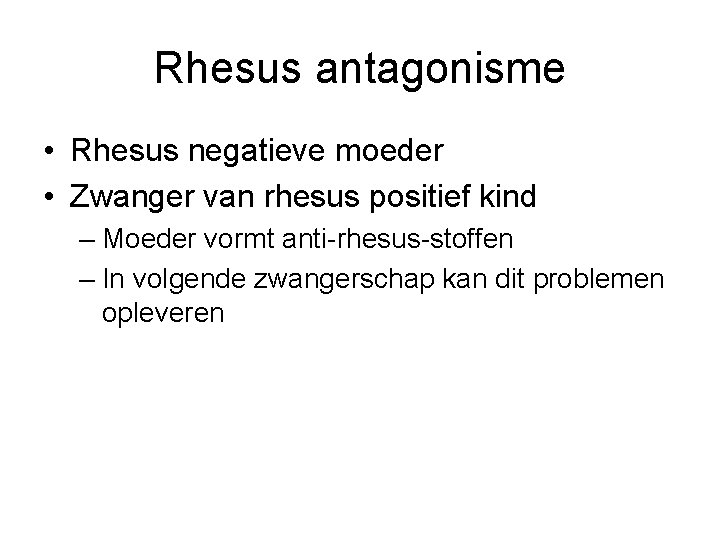 Rhesus antagonisme

• Rhesus negatieve moeder
• Zwanger van rhesus positief kind
– Moeder vormt anti-rhesus-stoffen
– In volgende zwangerschap kan dit problemen opleveren